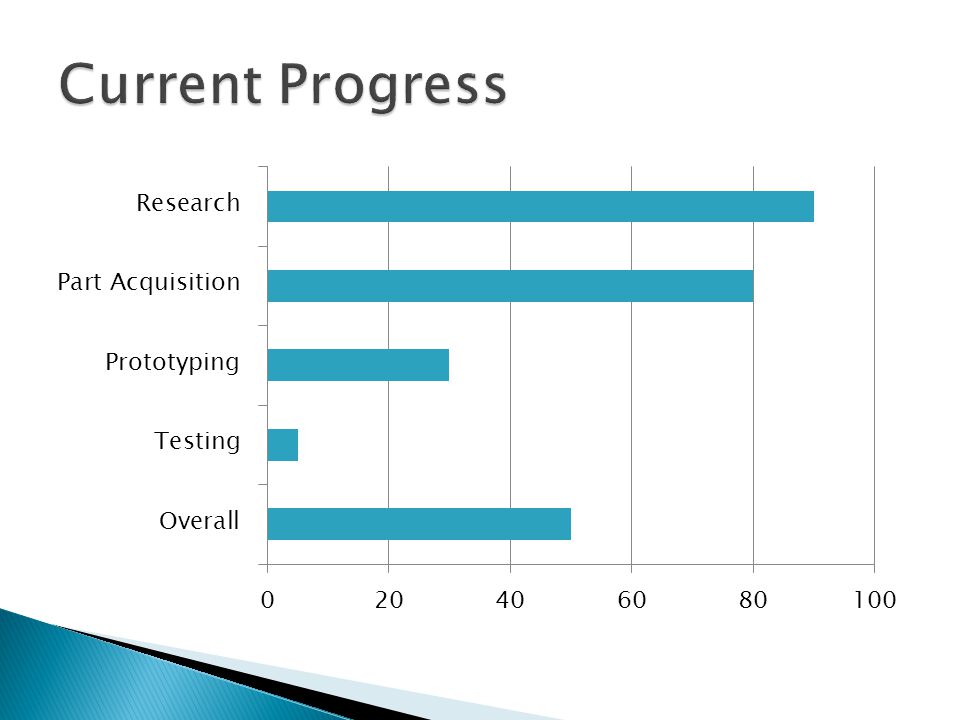 Current Progress

Research

Part Acquisition

Prototyping

Testing

Overall

0 20 40 60 80 100